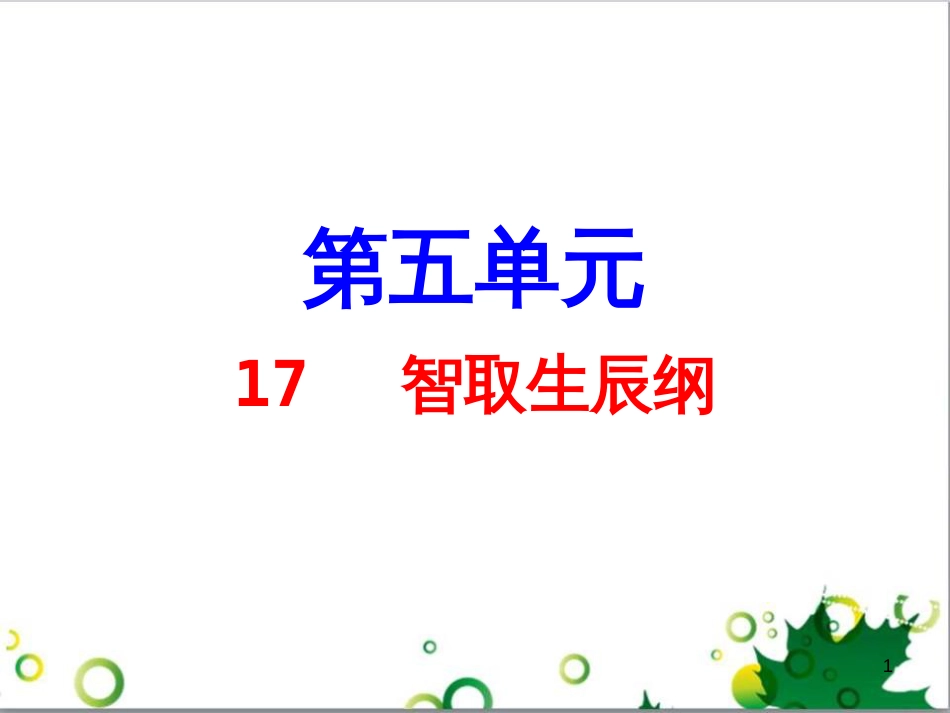 第五单元

17 智取生辰纲

1